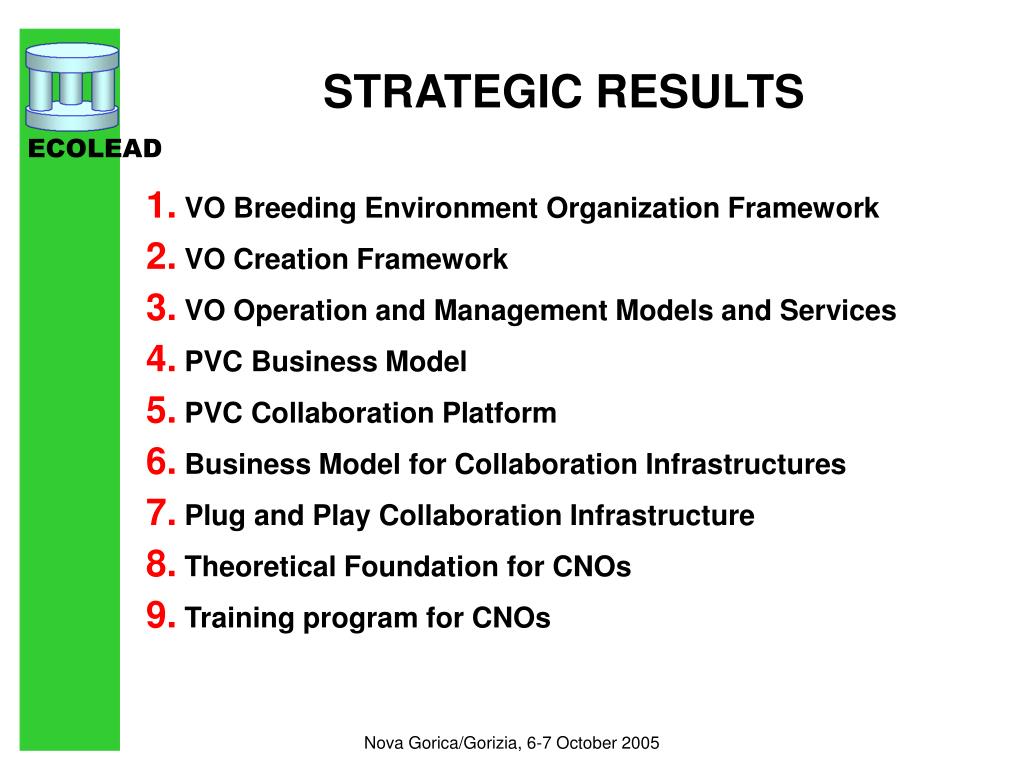 ECOLEAD

STRATEGIC RESULTS

1. VO Breeding Environment Organization Framework
2. VO Creation Framework
3. VO Operation and Management Models and Services
4. PVC Business Model
5. PVC Collaboration Platform
6. Business Model for Collaboration Infrastructures
7. Plug and Play Collaboration Infrastructure
8. Theoretical Foundation for CNOs
9. Training program for CNOs

Nova Gorica/Gorizia, 6-7 October 2005